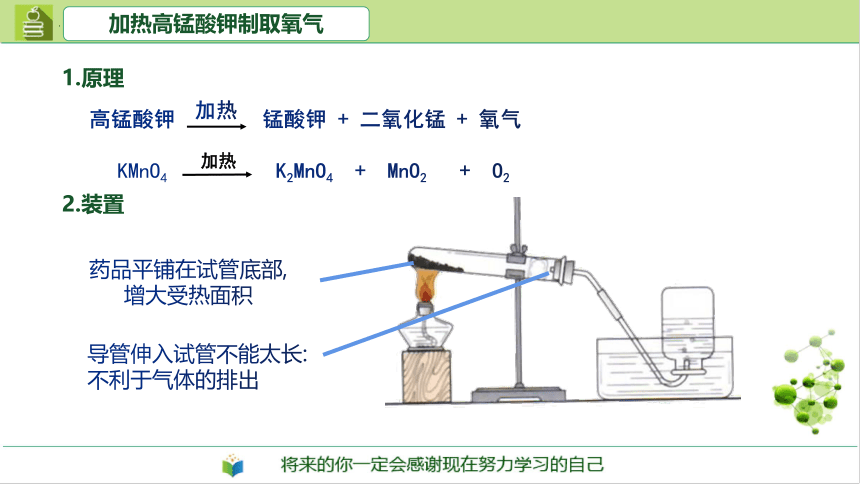 加热高锰酸钾制取氧气

1.原理

高锰酸钾 $\xrightarrow{加热}$ 锰酸钾 + 二氧化锰 + 氧气

$KMnO_4 \xrightarrow{加热} K_2MnO_4 + MnO_2 + O_2$

2.装置

药品平铺在试管底部,
增大受热面积

导管伸入试管不能太长:
不利于气体的排出

将来的你一定会感谢现在努力学习的自己